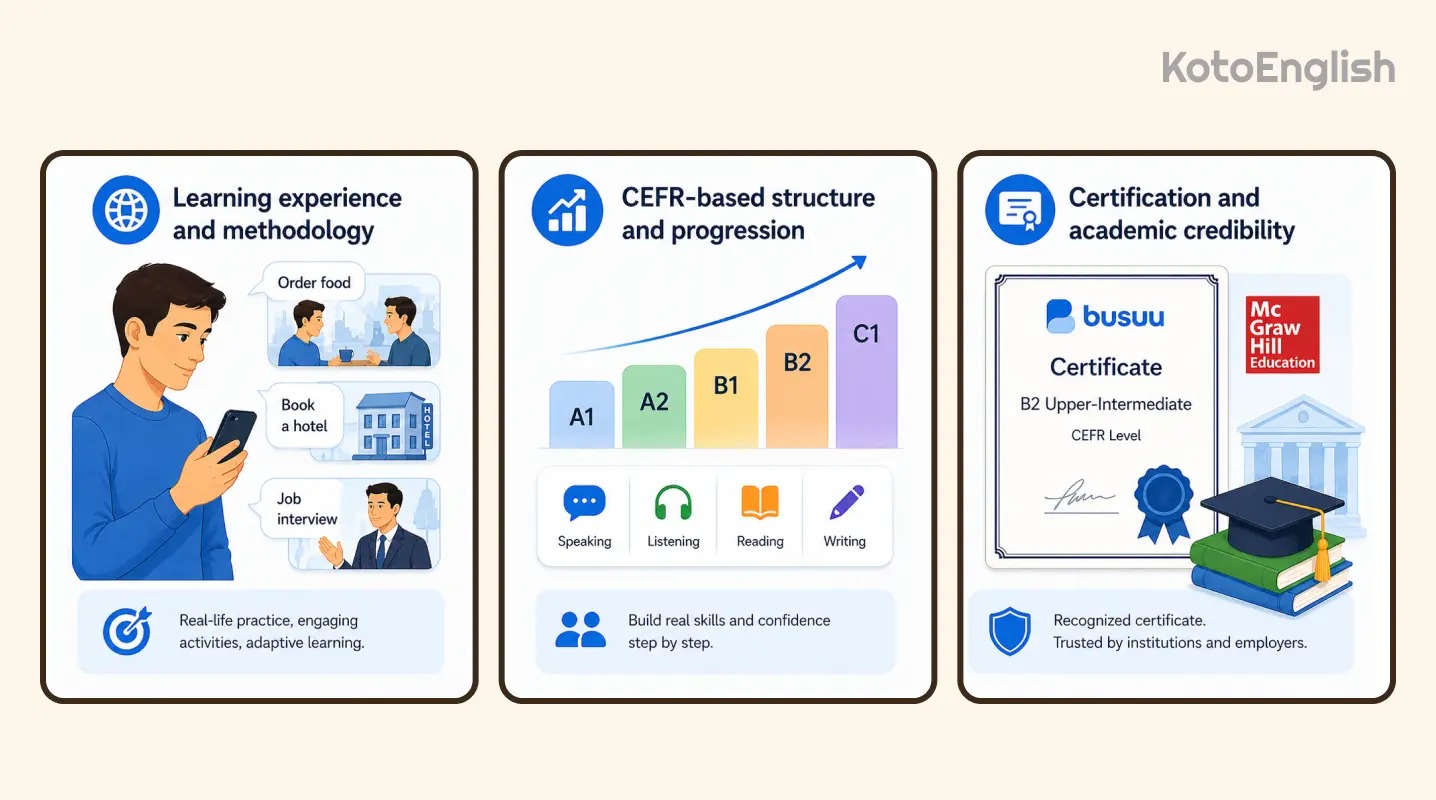 KotoEnglish

Learning experience and methodology

Order food

Book a hotel

HOTEL

Job interview

Real-life practice, engaging activities, adaptive learning.

CEFR-based structure and progression

A1

A2

B1

B2

C1

Speaking

Listening

Reading

Writing

Build real skills and confidence step by step.

Certification and academic credibility

busuu

Certificate

B2 Upper-Intermediate

CEFR Level

Mc Graw Hill Education

Recognized certificate. Trusted by institutions and employers.